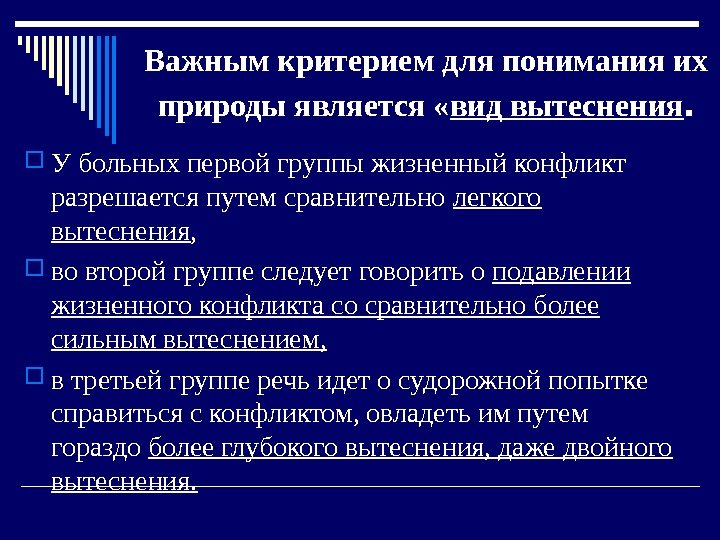 Важным критерием для понимания их природы является «вид вытеснения.

У больных первой группы жизненный конфликт разрешается путем сравнительно легкого вытеснения,

во второй группе следует говорить о подавлении жизненного конфликта со сравнительно более сильным вытеснением,

в третьей группе речь идет о судорожной попытке справиться с конфликтом, овладеть им путем гораздо более глубокого вытеснения, даже двойного вытеснения.